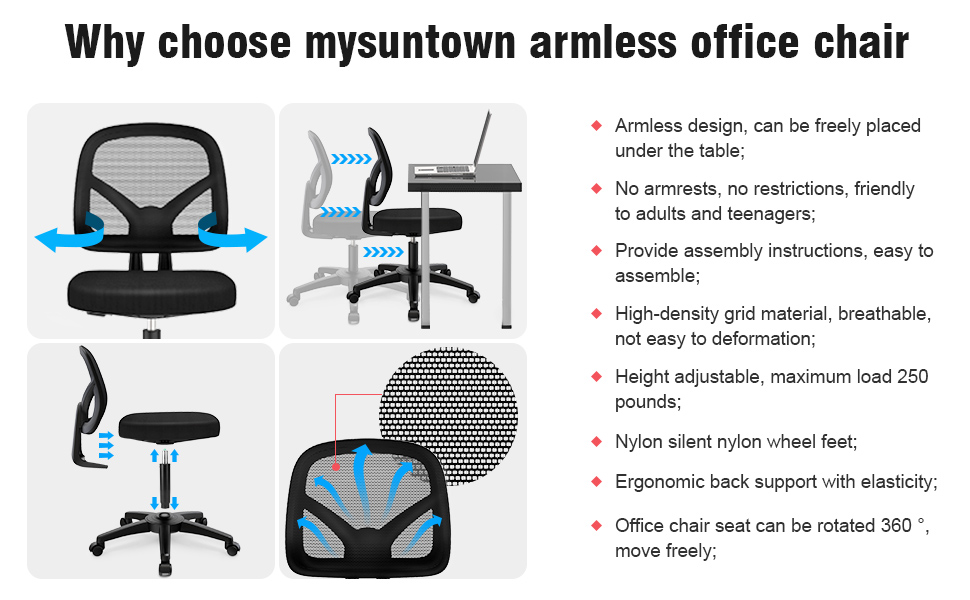 Why choose mysuntown armless office chair

◆ Armless design, can be freely placed under the table;

◆ No armrests, no restrictions, friendly to adults and teenagers;

◆ Provide assembly instructions, easy to assemble;

◆ High-density grid material, breathable, not easy to deformation;

◆ Height adjustable, maximum load 250 pounds;

◆ Nylon silent nylon wheel feet;

◆ Ergonomic back support with elasticity;

◆ Office chair seat can be rotated 360 °, move freely;